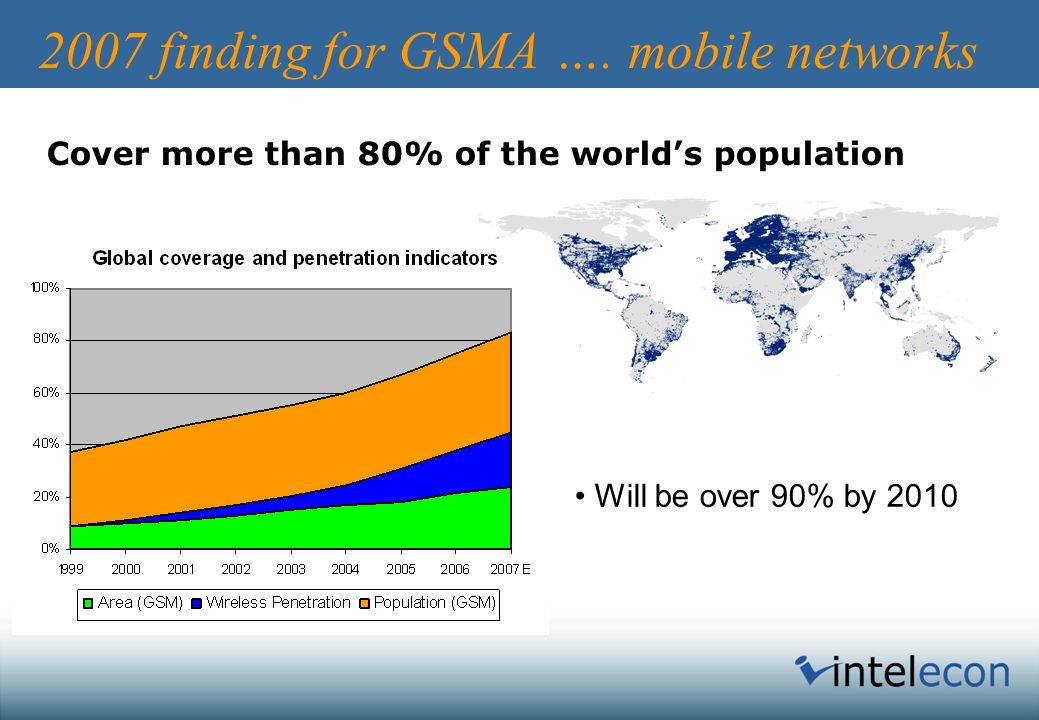 2007 finding for GSMA …. mobile networks

Cover more than 80% of the world's population

Global coverage and penetration indicators

100%
80%
60%
40%
20%
0%

1999 2000 2001 2002 2003 2004 2005 2006 2007 E

Area (GSM) Wireless Penetration Population (GSM)

• Will be over 90% by 2010

intelecon